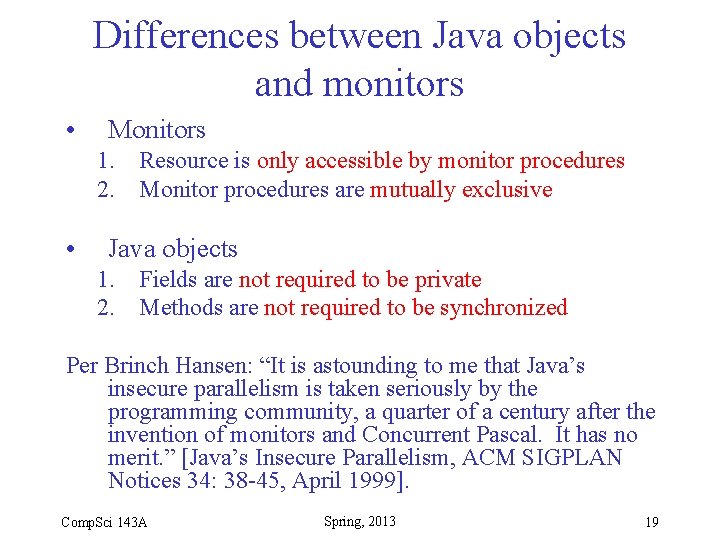 Differences between Java objects and monitors

• Monitors
1. Resource is only accessible by monitor procedures
2. Monitor procedures are mutually exclusive

• Java objects
1. Fields are not required to be private
2. Methods are not required to be synchronized

Per Brinch Hansen: “It is astounding to me that Java’s insecure parallelism is taken seriously by the programming community, a quarter of a century after the invention of monitors and Concurrent Pascal. It has no merit.” [Java’s Insecure Parallelism, ACM SIGPLAN Notices 34: 38-45, April 1999].

CompSci 143A

Spring, 2013

19